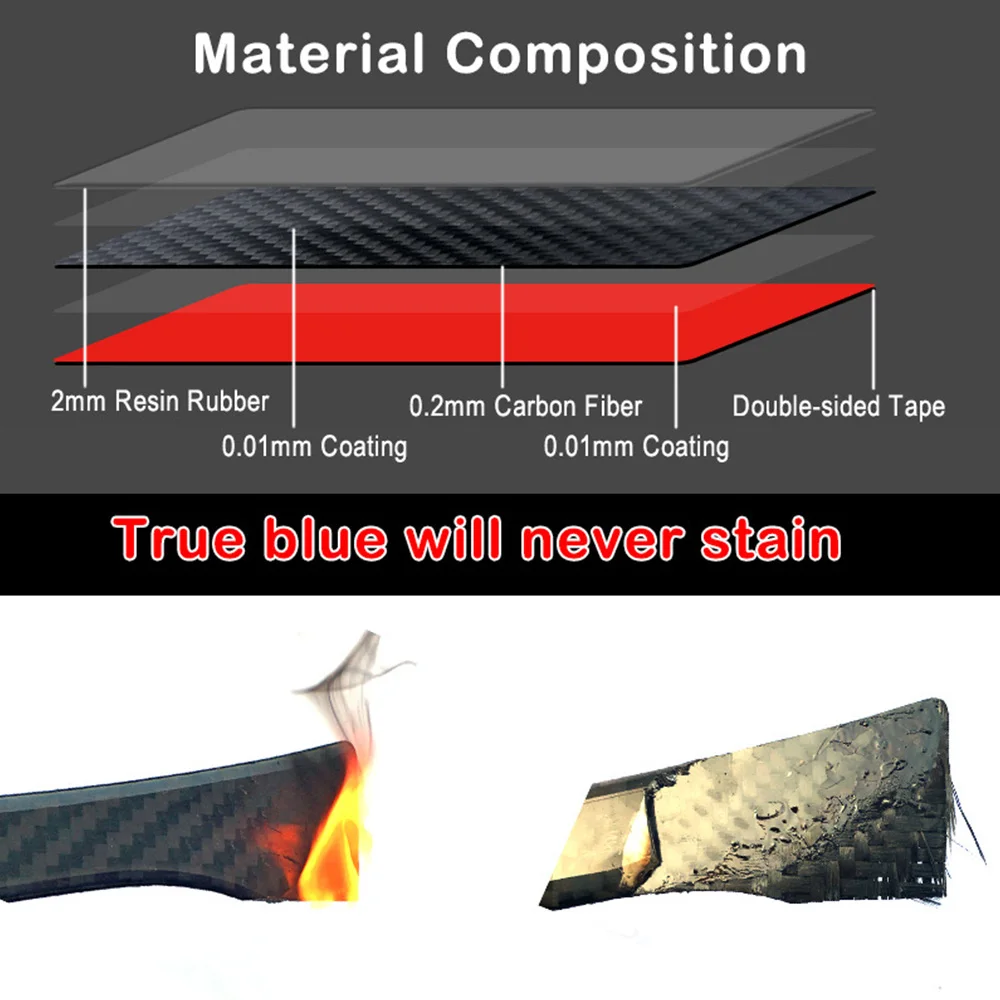 Material Composition

2mm Resin Rubber

0.01mm Coating

0.2mm Carbon Fiber

0.01mm Coating

Double-sided Tape

True blue will never stain